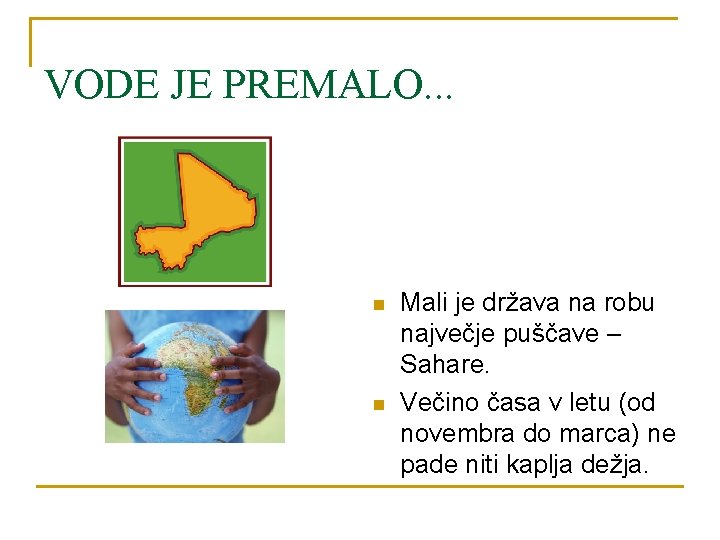 VODE JE PREMALO...

Mali je država na robu največje puščave – Sahare.

Večino časa v letu (od novembra do marca) ne pade niti kaplja dežja.